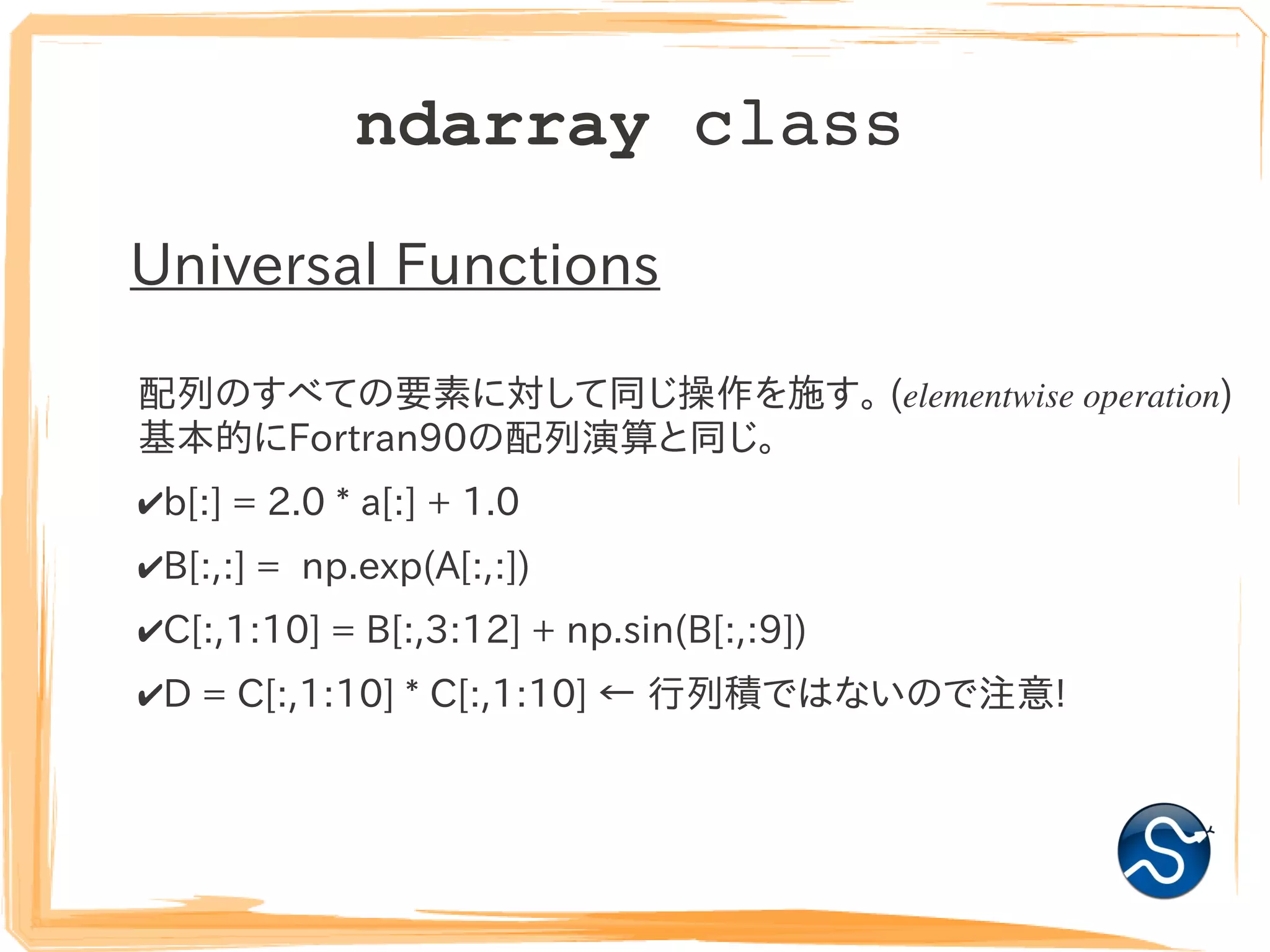 ndarray class

Universal Functions

配列のすべての要素に対して同じ操作を施す。(elementwise operation)
基本的にFortran90の配列演算と同じ。

✔b[:] = 2.0 * a[:] + 1.0

✔B[:,:] = np.exp(A[:,:])

✔C[:,1:10] = B[:,3:12] + np.sin(B[:,:9])

✔D = C[:,1:10] * C[:,1:10] ← 行列積ではないので注意!